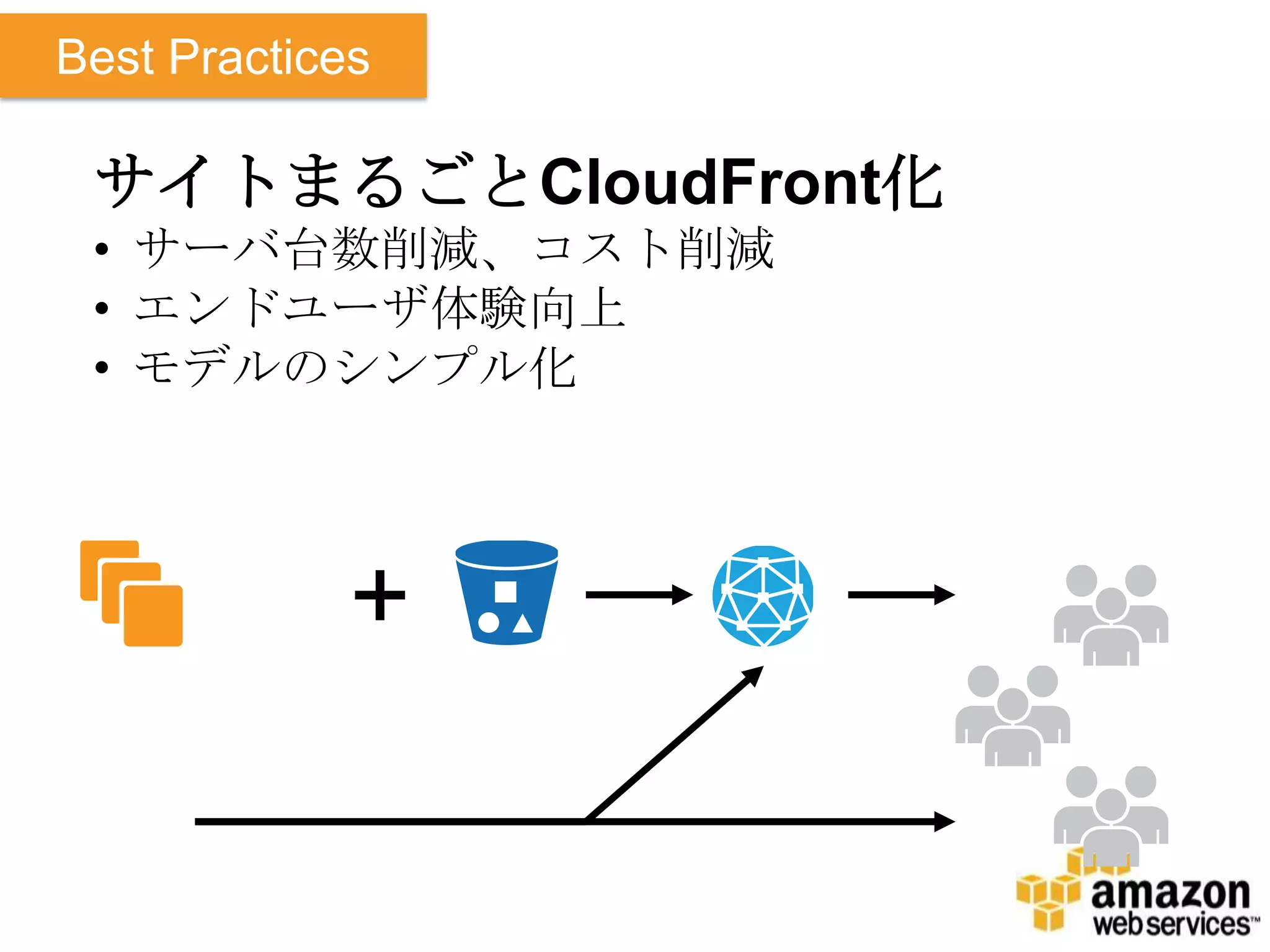 Best Practices

サイトまるごとCloudFront化

• サーバ台数削減、コスト削減
• エンドユーザ体験向上
• モデルのシンプル化

+

amazon web services™